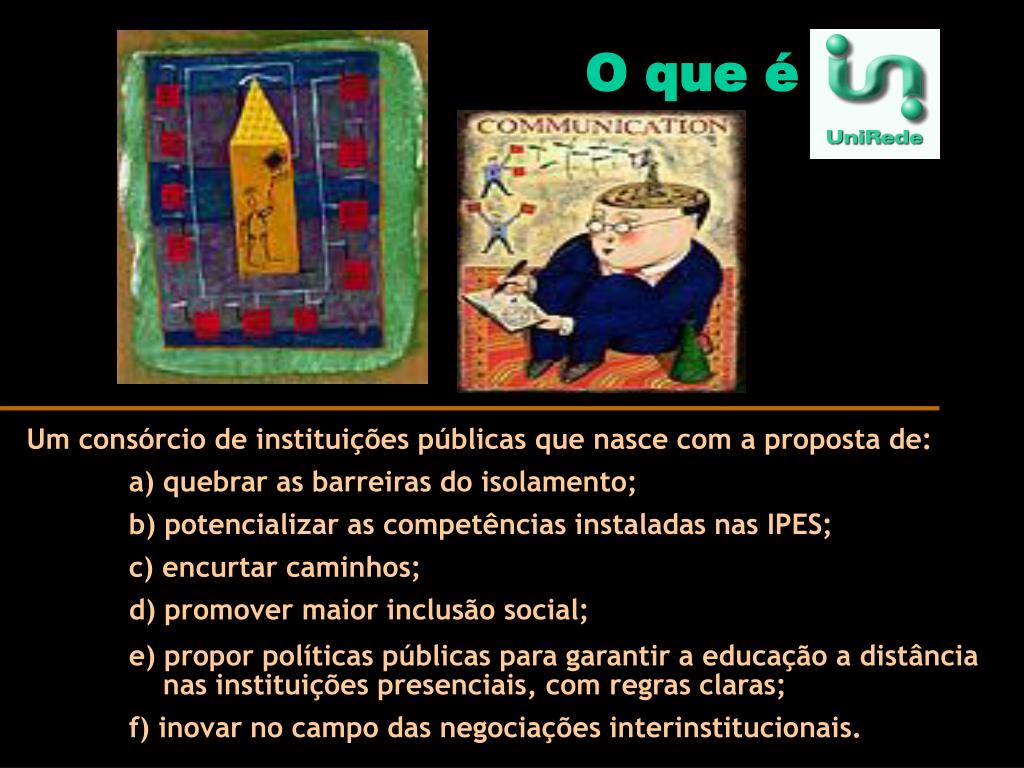 O que é

UniRede

COMMUNICATION

Um consórcio de instituições públicas que nasce com a proposta de:

a) quebrar as barreiras do isolamento;

b) potencializar as competências instaladas nas IPES;

c) encurtar caminhos;

d) promover maior inclusão social;

e) propor políticas públicas para garantir a educação a distância nas instituições presenciais, com regras claras;

f) inovar no campo das negociações interinstitucionais.